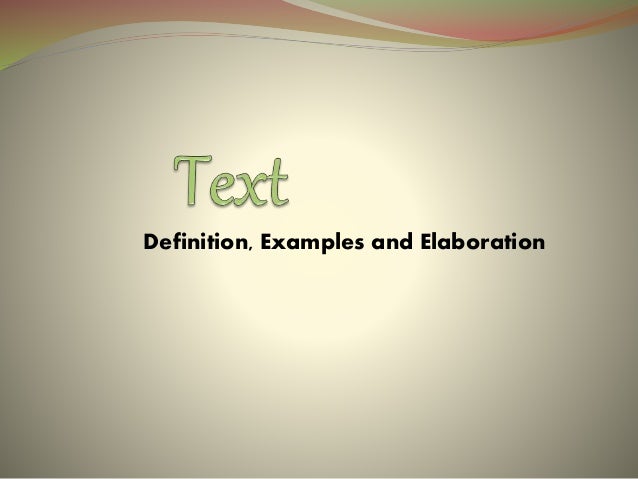 Text

Definition, Examples and Elaboration